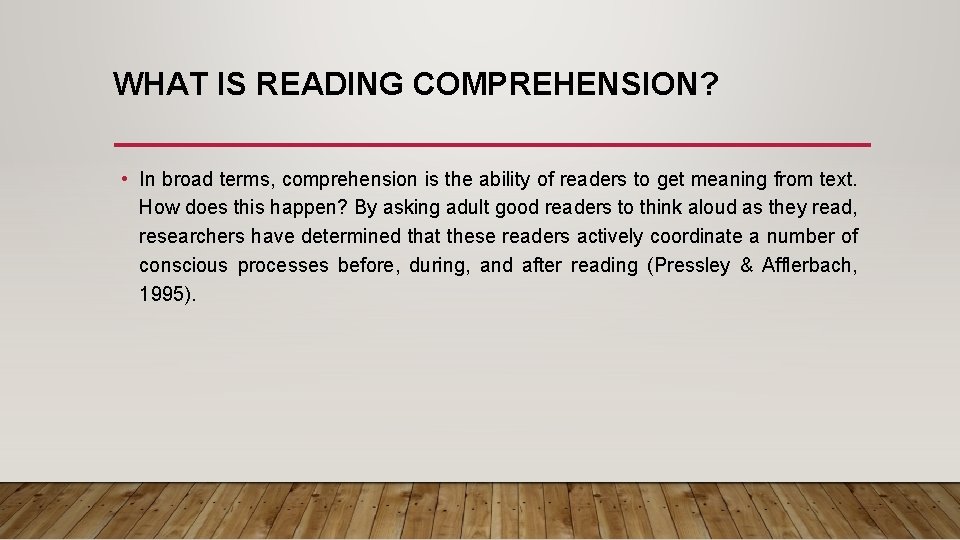 WHAT IS READING COMPREHENSION?

• In broad terms, comprehension is the ability of readers to get meaning from text. How does this happen? By asking adult good readers to think aloud as they read, researchers have determined that these readers actively coordinate a number of conscious processes before, during, and after reading (Pressley & Afflerbach, 1995).